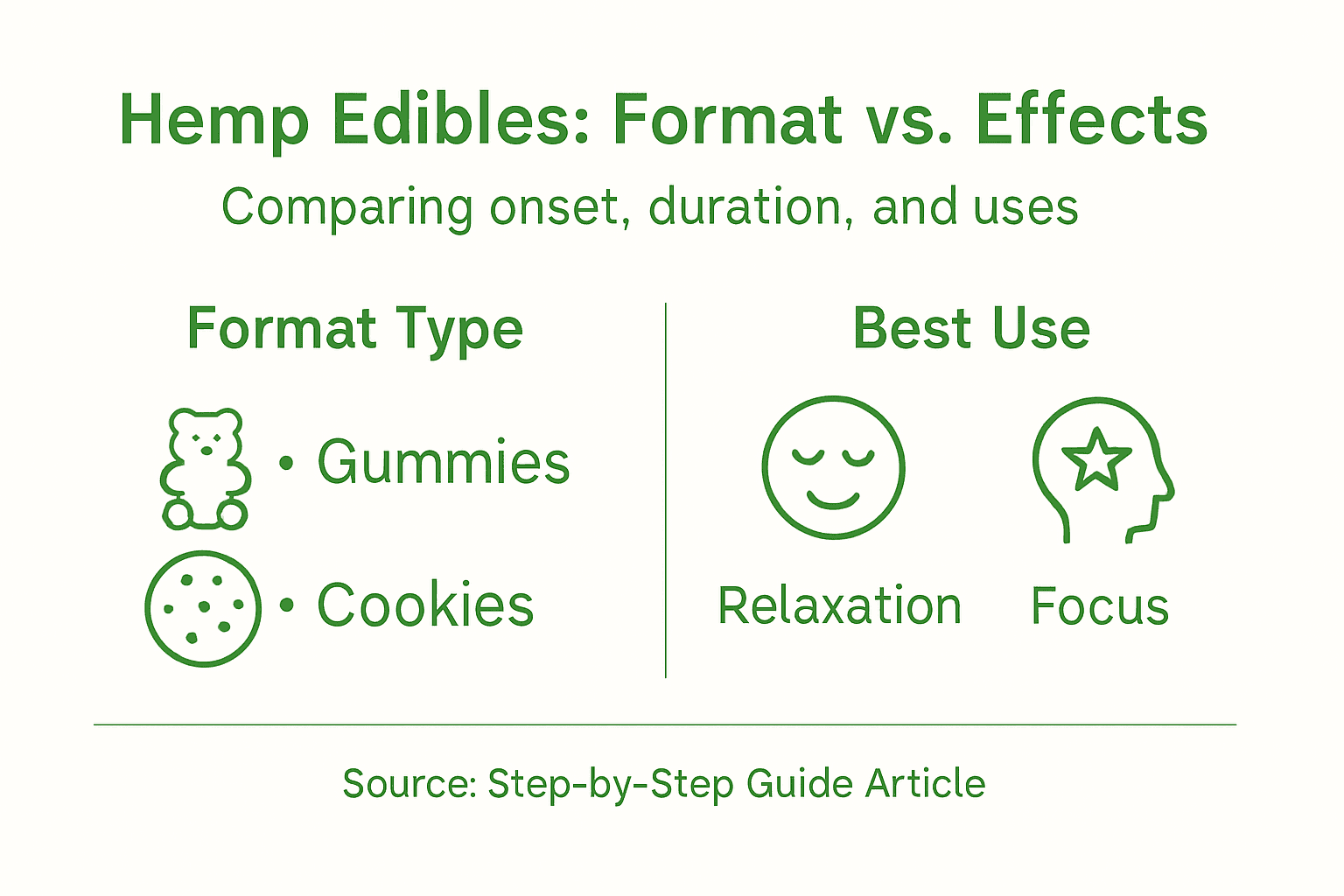 Hemp Edibles: Format vs. Effects

Comparing onset, duration, and uses

Format Type

• Gummies

• Cookies

Best Use

Relaxation

Focus

Source: Step-by-Step Guide Article